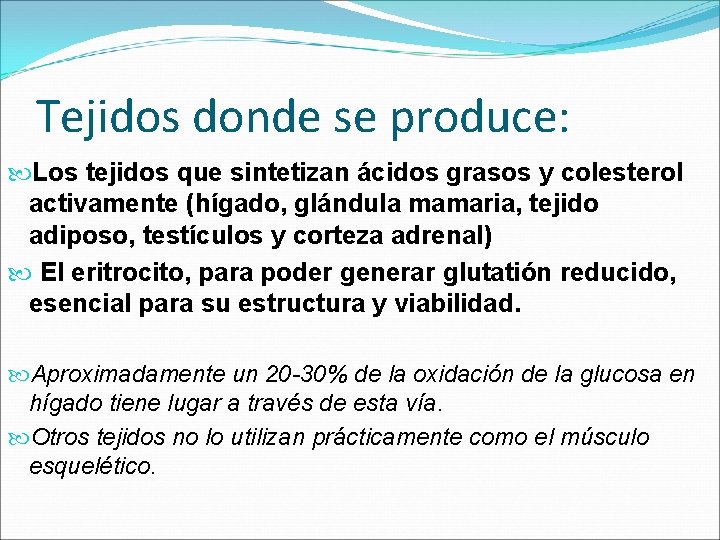 Tejidos donde se produce:

Los tejidos que sintetizan ácidos grasos y colesterol activamente (hígado, glándula mamaria, tejido adiposo, testículos y corteza adrenal)

El eritrocito, para poder generar glutatión reducido, esencial para su estructura y viabilidad.

Aproximadamente un 20-30% de la oxidación de la glucosa en hígado tiene lugar a través de esta vía.

Otros tejidos no lo utilizan prácticamente como el músculo esquelético.